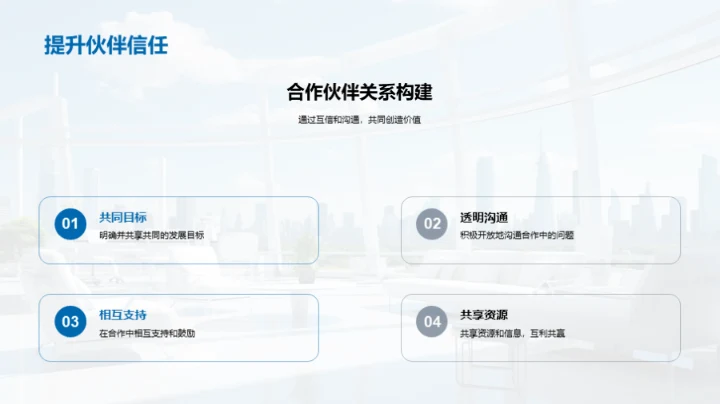 提升伙伴信任

合作伙伴关系构建

通过互信和沟通，共同创造价值

01
共同目标
明确并共享共同的发展目标

02
透明沟通
积极开放地沟通合作中的问题

03
相互支持
在合作中相互支持和鼓励

04
共享资源
共享资源和信息，互利共赢